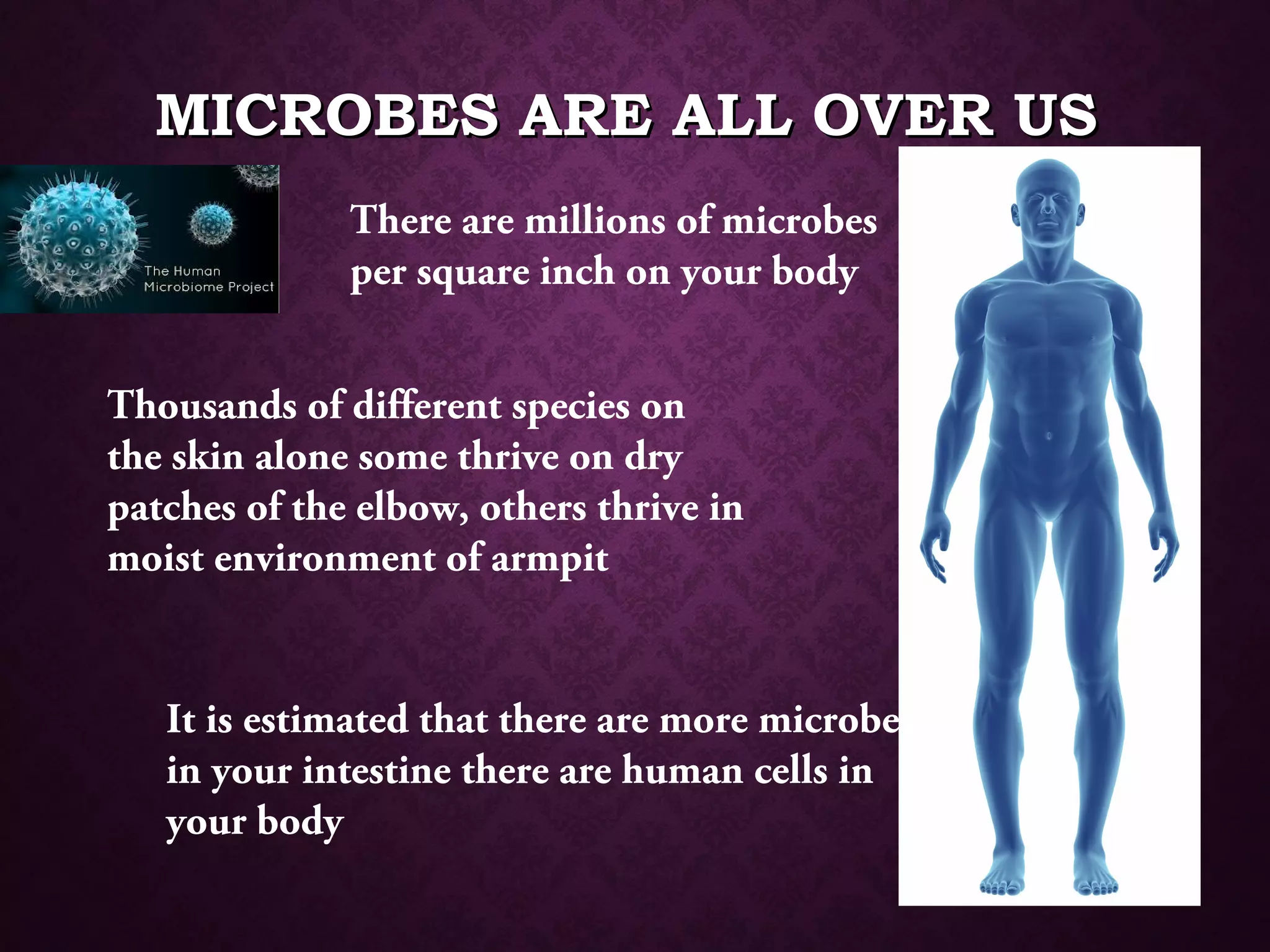 MICROBES ARE ALL OVER US

The Human Microbiome Project

There are millions of microbes per square inch on your body

Thousands of different species on the skin alone some thrive on dry patches of the elbow, others thrive in moist environment of armpit

It is estimated that there are more microbe in your intestine there are human cells in your body